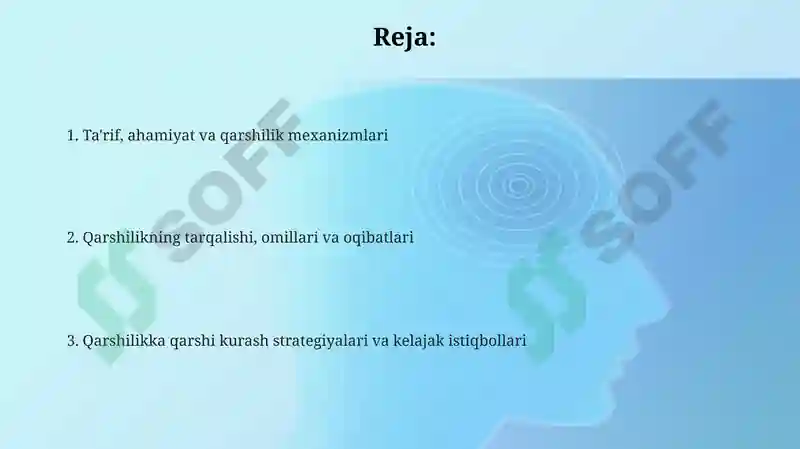 Reja:

1. Ta'rif, ahamiyat va qarshilik mexanizmlari

2. Qarshilikning tarqalishi, omillari va oqibatlari

3. Qarshilikka qarshi kurash strategiyalari va kelajak istiqbollari

SOFF

SOFF